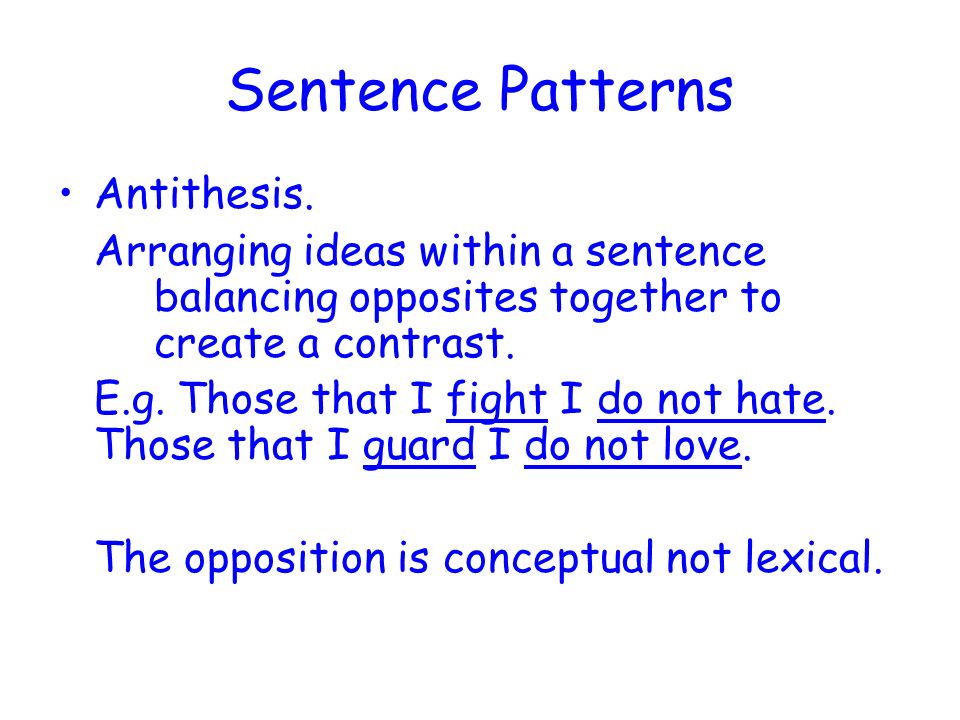 Sentence Patterns

• Antithesis.

Arranging ideas within a sentence balancing opposites together to create a contrast.

E.g. Those that I fight I do not hate. Those that I guard I do not love.

The opposition is conceptual not lexical.